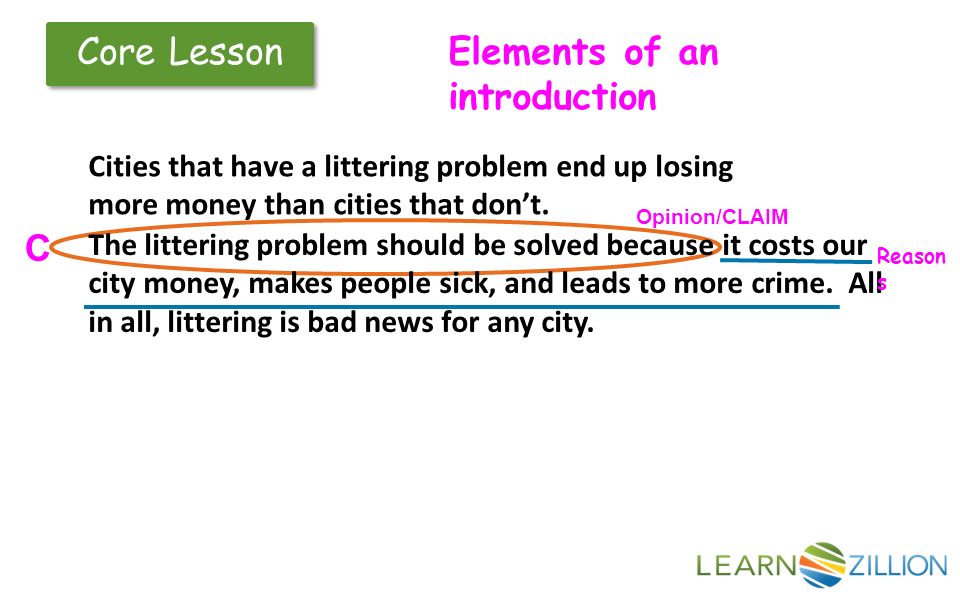 Core Lesson

Elements of an introduction

Cities that have a littering problem end up losing more money than cities that don't.

Opinion/CLAIM

C

The littering problem should be solved because it costs our city money, makes people sick, and leads to more crime. All in all, littering is bad news for any city.

Reasons

LEARNZILLION